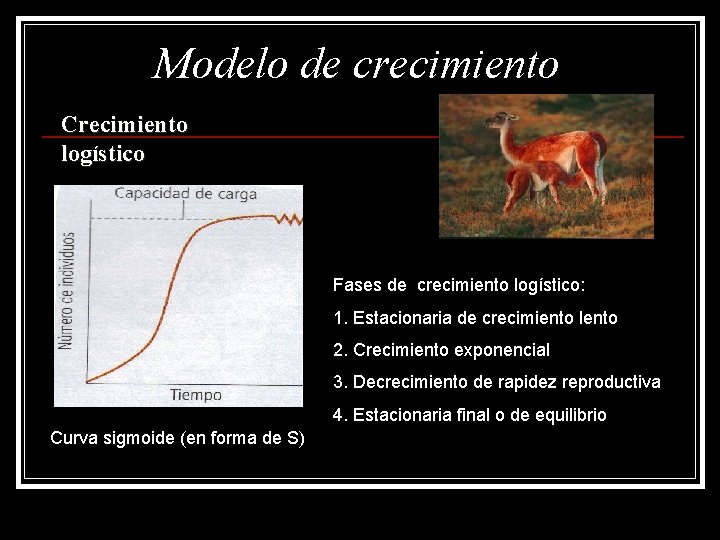 Modelo de crecimiento

Crecimiento logístico

Capacidad de carga

Número de individuos

Tiempo

Curva sigmoide (en forma de S)

Fases de crecimiento logístico:

1. Estacionaria de crecimiento lento

2. Crecimiento exponencial

3. Decrecimiento de rapidez reproductiva

4. Estacionaria final o de equilibrio